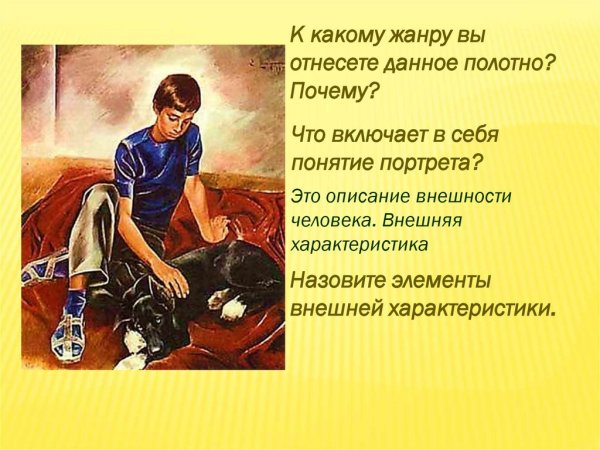 К какому жанру вы отнесете данное полотно? Почему?

Что включает в себя понятие портрета?

Это описание внешности человека. Внешняя характеристика

Назовите элементы внешней характеристики.